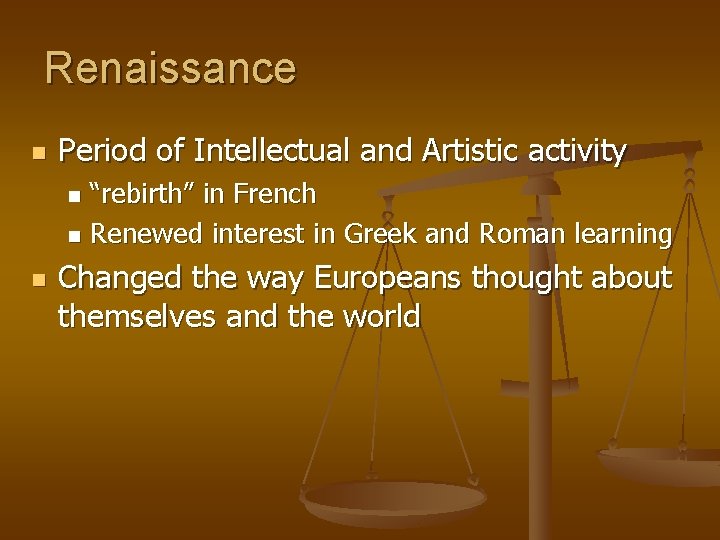 Renaissance

- Period of Intellectual and Artistic activity
  - “rebirth” in French
  - Renewed interest in Greek and Roman learning
- Changed the way Europeans thought about themselves and the world